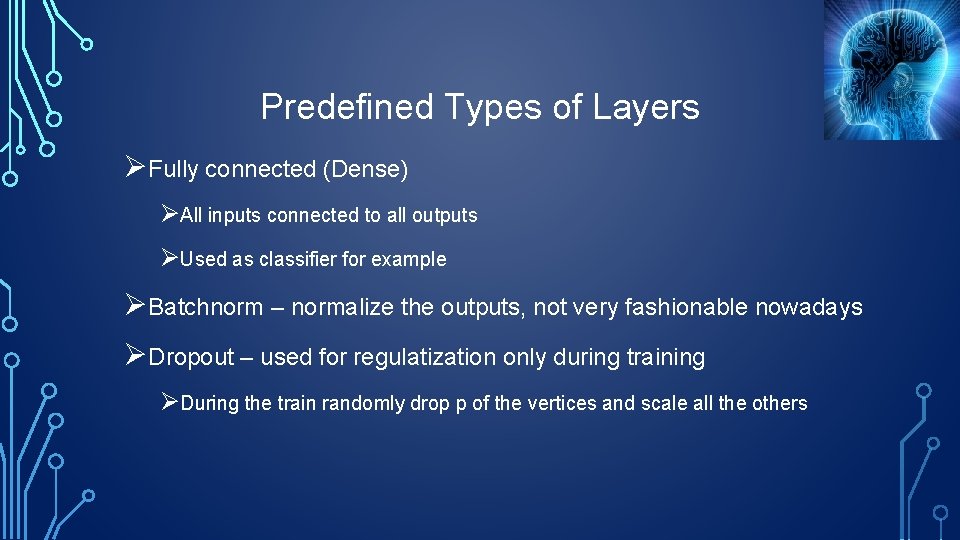 Predefined Types of Layers

➢Fully connected (Dense)

➢All inputs connected to all outputs

➢Used as classifier for example

➢Batchnorm – normalize the outputs, not very fashionable nowadays

➢Dropout – used for regulatization only during training

➢During the train randomly drop p of the vertices and scale all the others